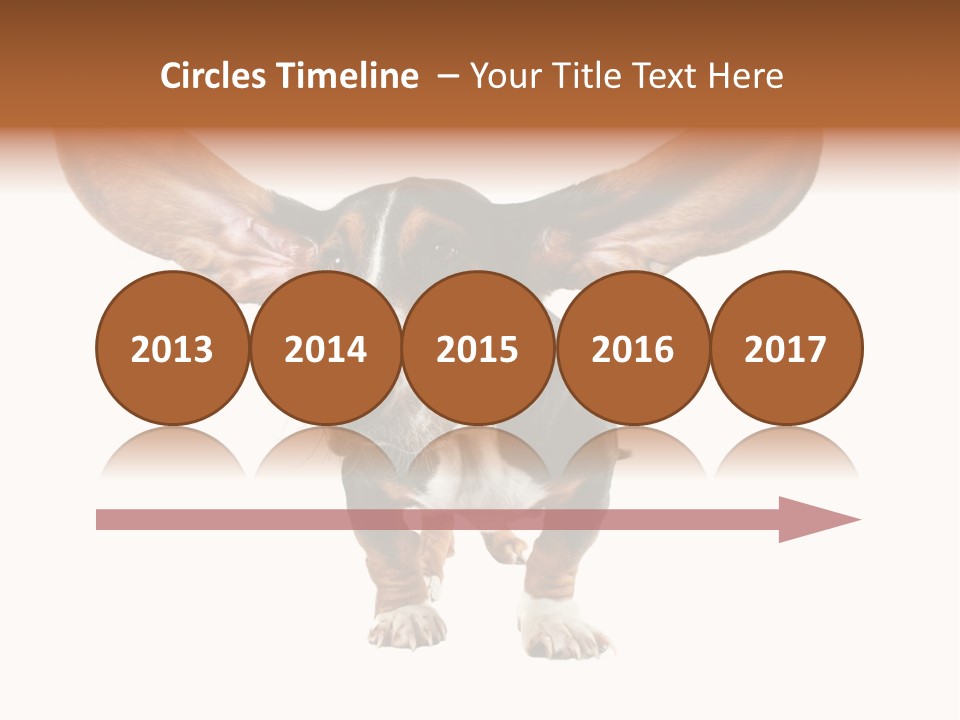 Circles Timeline – Your Title Text Here

2013 2014 2015 2016 2017